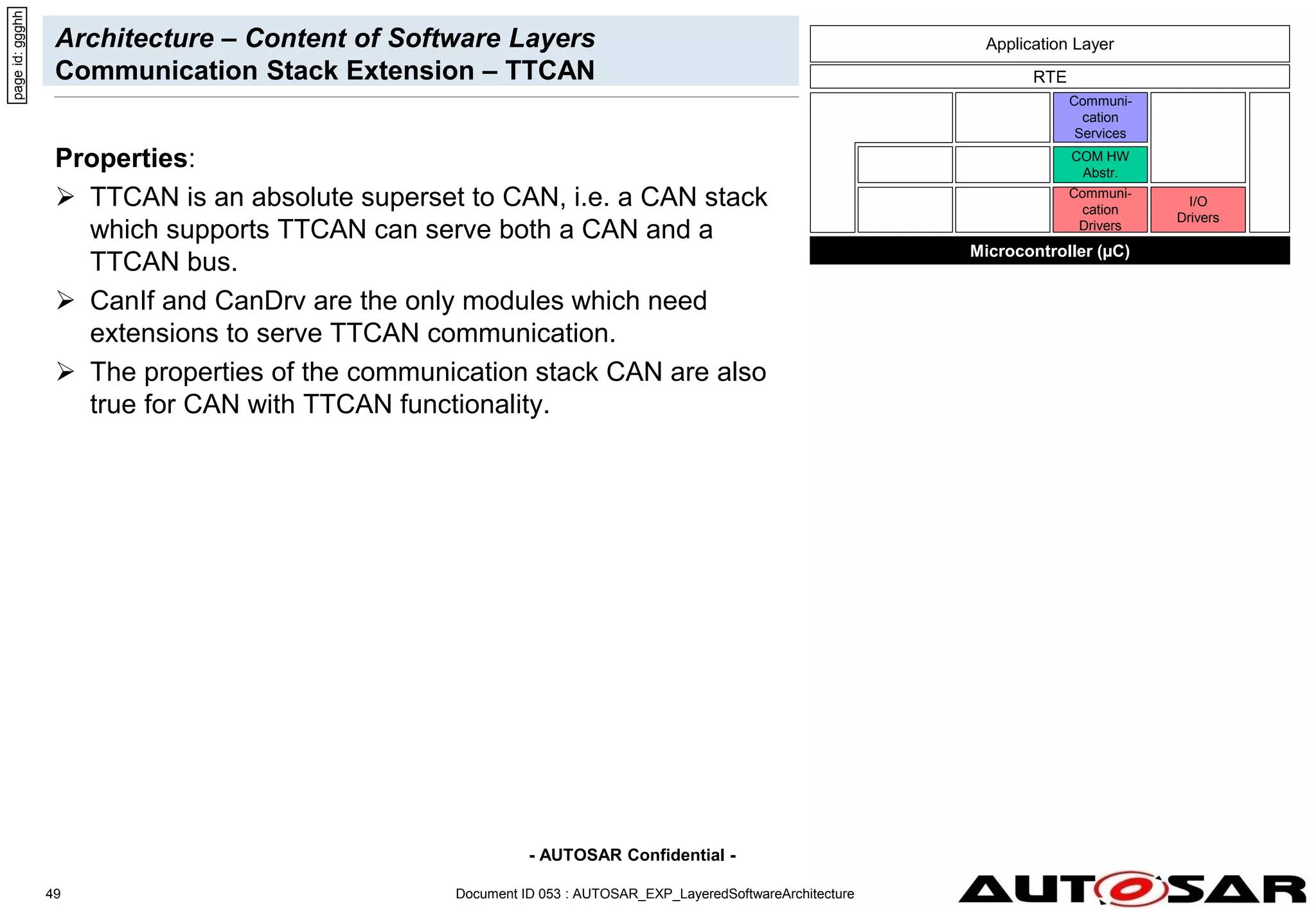 page id: ggghh

Architecture – Content of Software Layers
Communication Stack Extension – TTCAN

Application Layer
RTE
Communication Services
COM HW Abstr.
Communication Drivers
I/O Drivers
Microcontroller (µC)

Properties:

➢ TTCAN is an absolute superset to CAN, i.e. a CAN stack which supports TTCAN can serve both a CAN and a TTCAN bus.

➢ CanIf and CanDrv are the only modules which need extensions to serve TTCAN communication.

➢ The properties of the communication stack CAN are also true for CAN with TTCAN functionality.

- AUTOSAR Confidential -

49

Document ID 053 : AUTOSAR_EXP_LayeredSoftwareArchitecture

AUTOSAR